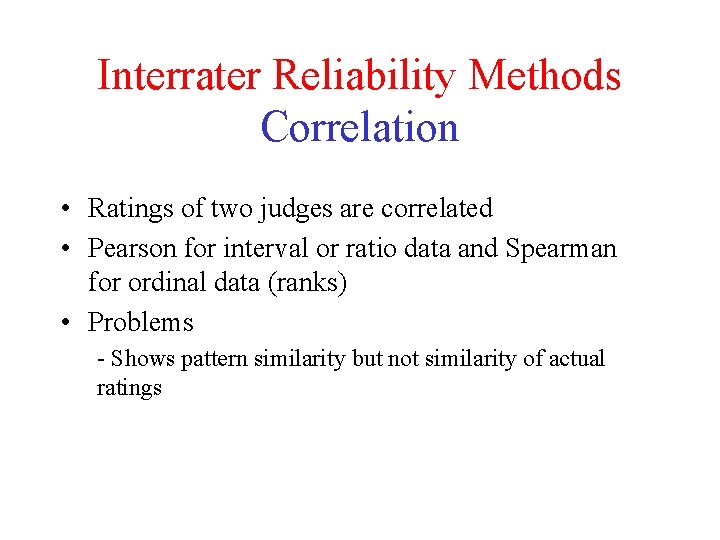 Interrater Reliability Methods
Correlation

• Ratings of two judges are correlated
• Pearson for interval or ratio data and Spearman for ordinal data (ranks)
• Problems
- Shows pattern similarity but not similarity of actual ratings